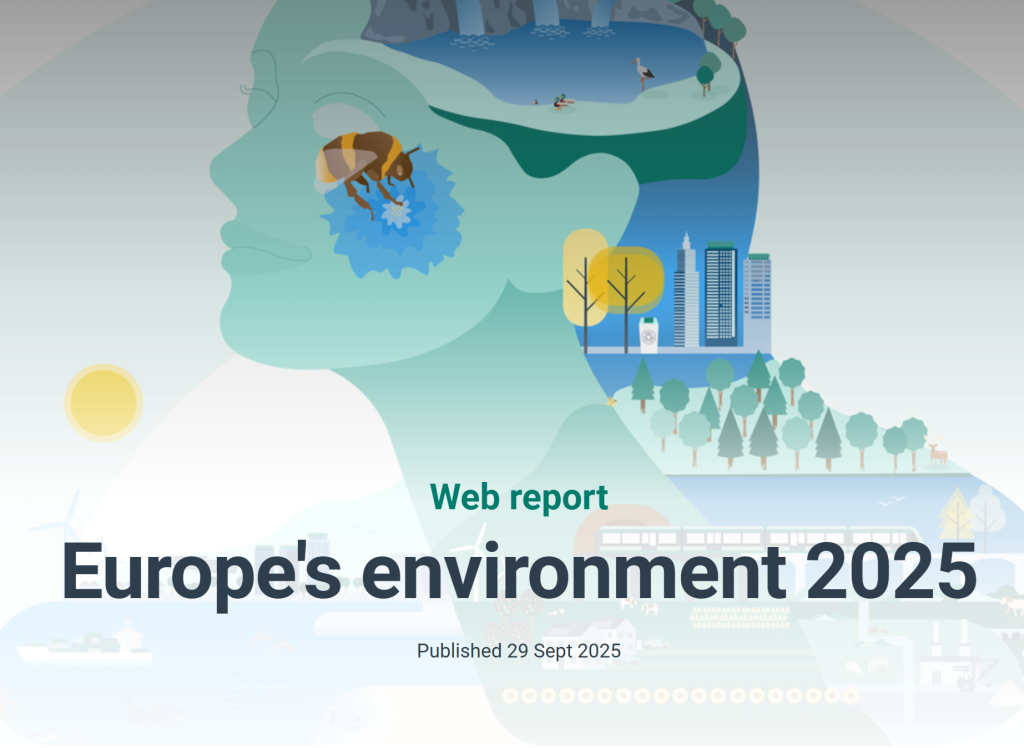 Web report

Europe's environment 2025

Published 29 Sept 2025